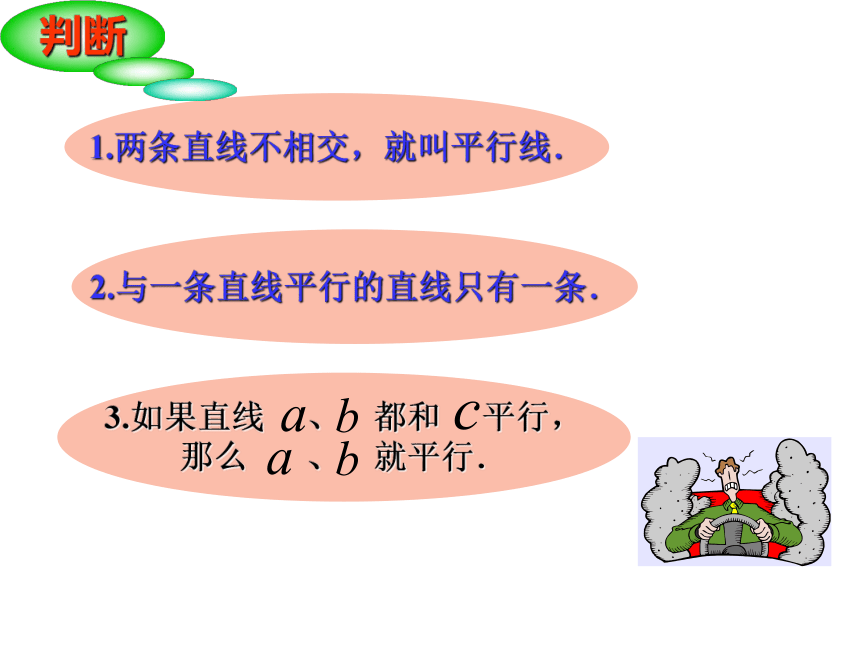 判断

1.两条直线不相交，就叫平行线.

2.与一条直线平行的直线只有一条.

3.如果直线 $a$、$b$ 都和 $c$ 平行，那么 $a$、$b$ 就平行.